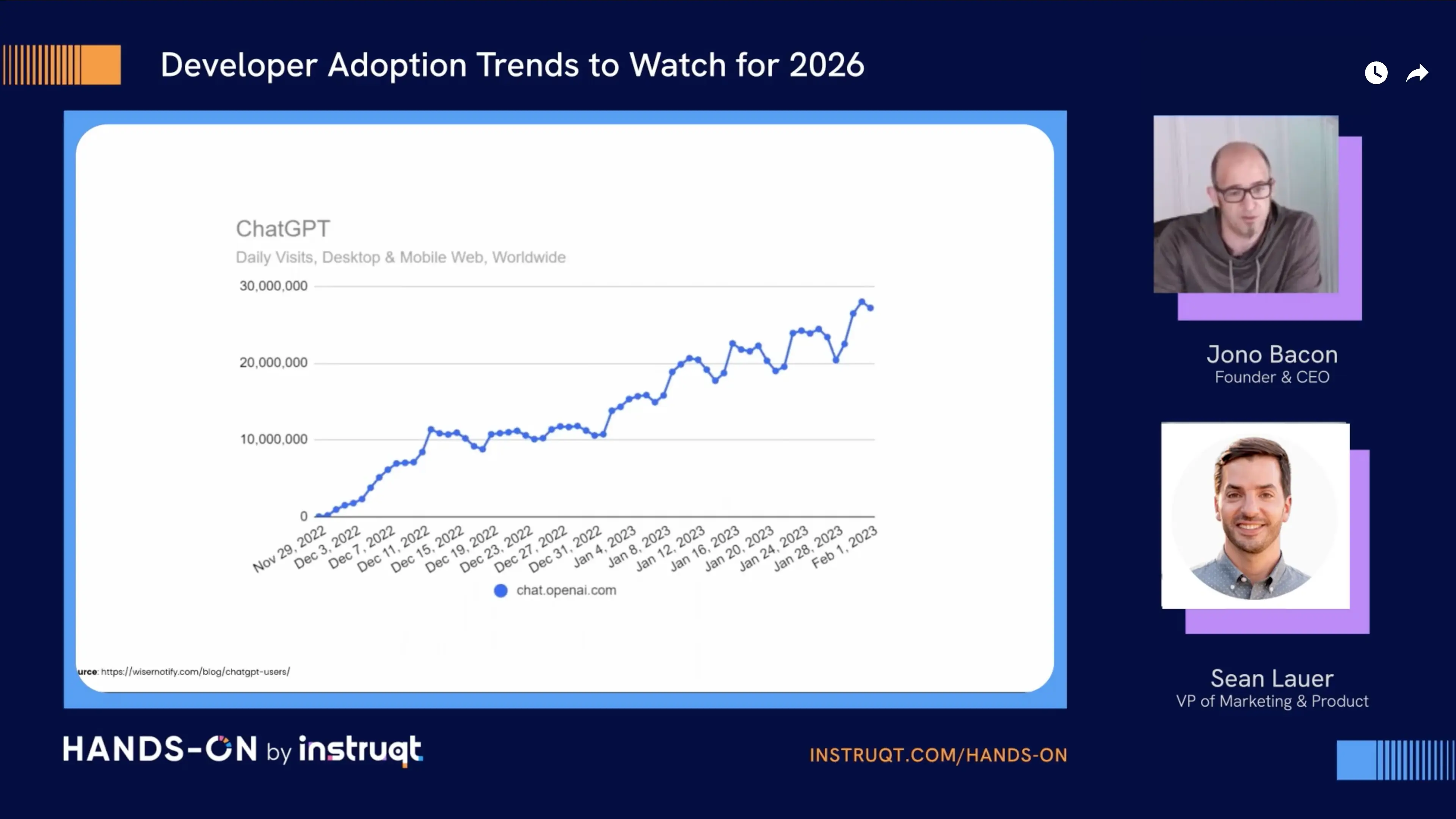 Developer Adoption Trends to Watch for 2026

ChatGPT
Daily Visits, Desktop & Mobile Web, Worldwide

30,000,000
20,000,000
10,000,000
0

Nov 29, 2022
Dec 3, 2022
Dec 7, 2022
Dec 11, 2022
Dec 15, 2022
Dec 19, 2022
Dec 23, 2022
Dec 27, 2022
Dec 31, 2022
Jan 4, 2023
Jan 8, 2023
Jan 12, 2023
Jan 16, 2023
Jan 20, 2023
Jan 24, 2023
Jan 28, 2023
Feb 1, 2023

chat.openai.com

urce: https://wisernotify.com/blog/chatgpt-users/

Jono Bacon
Founder & CEO

Sean Lauer
VP of Marketing & Product

HANDS-ON by instruqt

INSTRUQT.COM/HANDS-ON